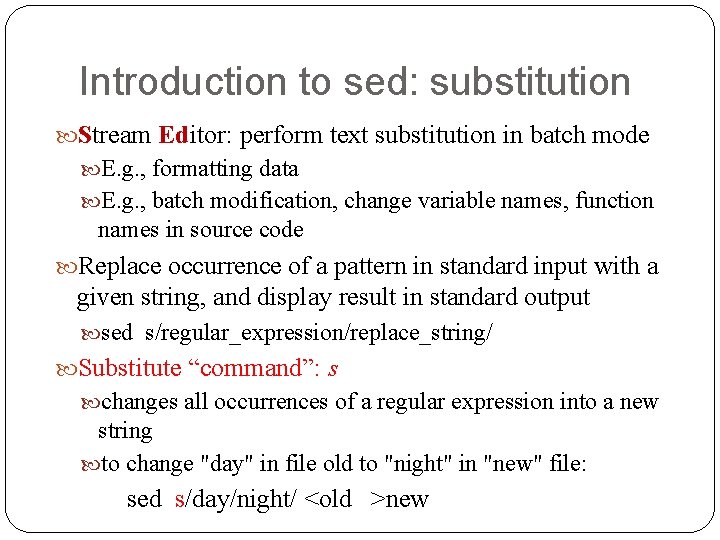 Introduction to sed: substitution

Stream Editor: perform text substitution in batch mode

E.g., formatting data

E.g., batch modification, change variable names, function names in source code

Replace occurrence of a pattern in standard input with a given string, and display result in standard output

sed s/regular_expression/replace_string/

Substitute “command”: s

changes all occurrences of a regular expression into a new string

to change "day" in file old to "night" in "new" file:

sed s/day/night/ <old >new